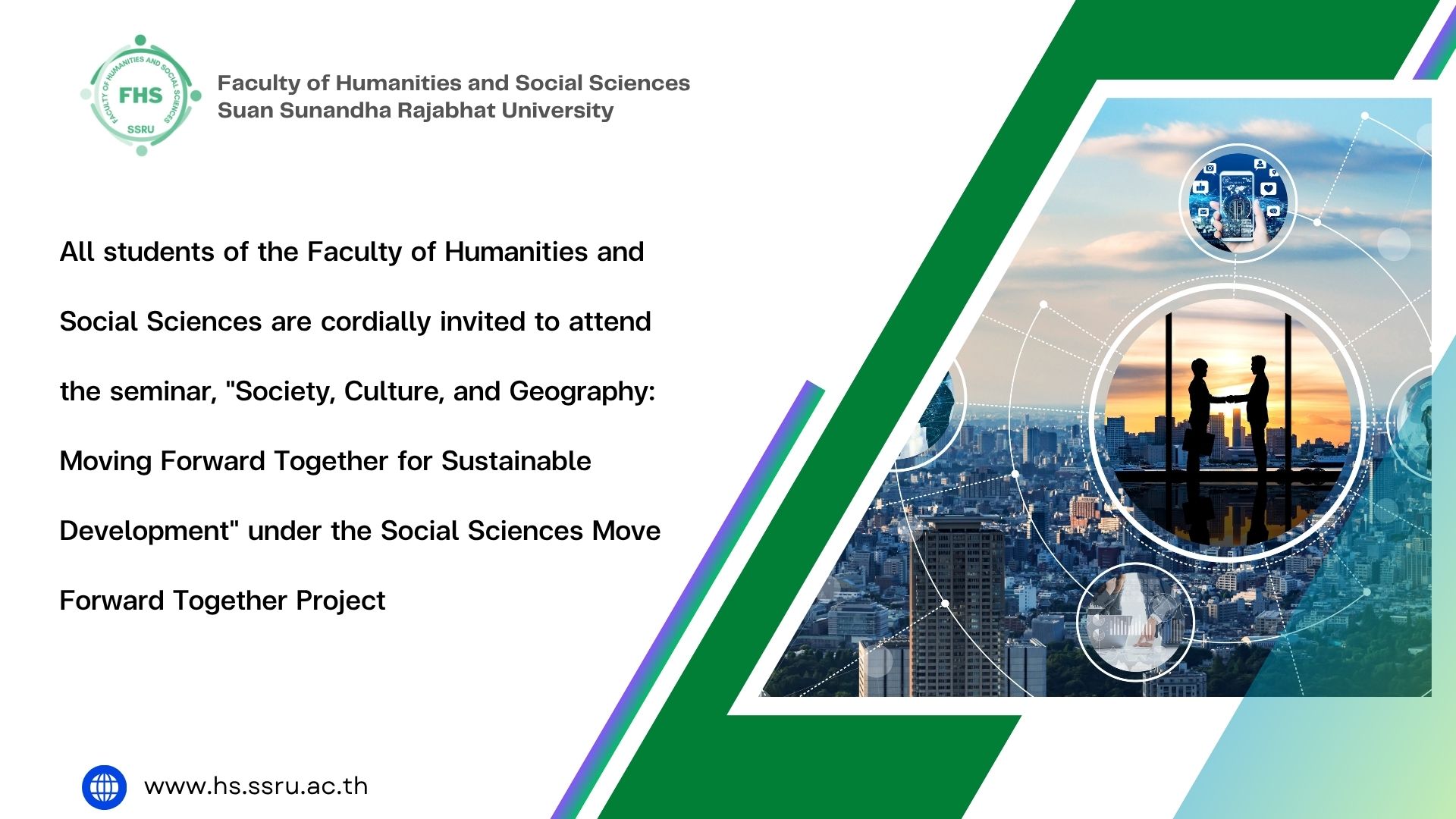 FACULTY OF HUMANITIES AND SOCIAL SCIENCES
FHS
SSRU

Faculty of Humanities and Social Sciences
Suan Sunandha Rajabhat University

All students of the Faculty of Humanities and Social Sciences are cordially invited to attend the seminar, "Society, Culture, and Geography: Moving Forward Together for Sustainable Development" under the Social Sciences Move Forward Together Project

www.hs.ssru.ac.th